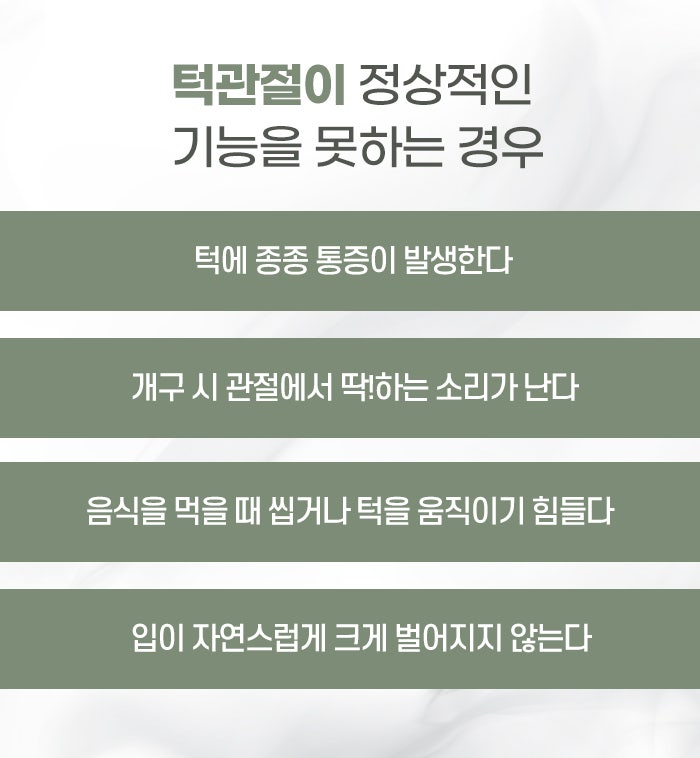 턱관절이 정상적인
기능을 못하는 경우

턱에 종종 통증이 발생한다

개구 시 관절에서 딱!하는 소리가 난다

음식을 먹을 때 씹거나 턱을 움직이기 힘들다

입이 자연스럽게 크게 벌어지지 않는다